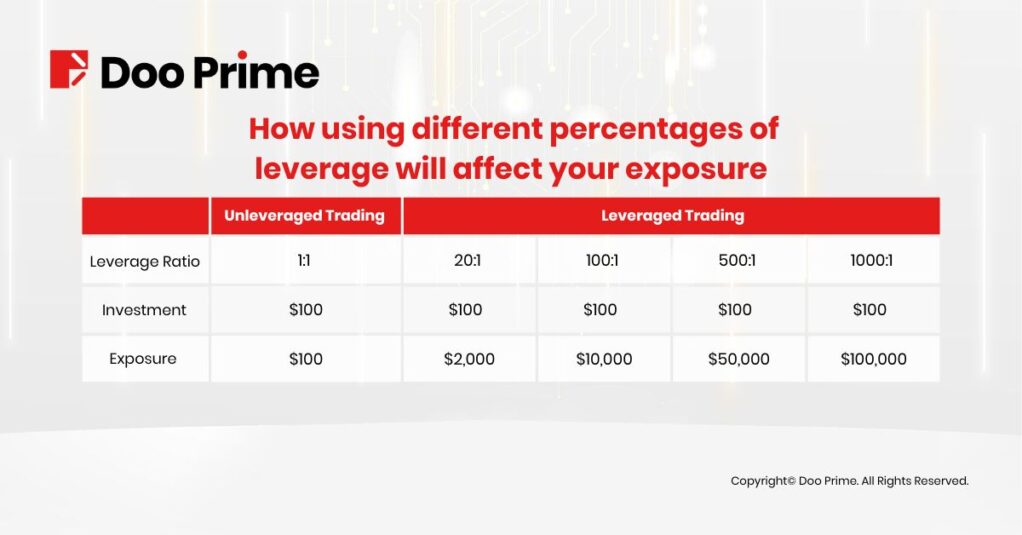 Doo Prime

How using different percentages of leverage will affect your exposure

| | Unleveraged Trading | Leveraged Trading | | | |
|---|---|---|---|---|---|
| Leverage Ratio | 1:1 | 20:1 | 100:1 | 500:1 | 1000:1 |
| Investment | \$100 | \$100 | \$100 | \$100 | \$100 |
| Exposure | \$100 | \$2,000 | \$10,000 | \$50,000 | \$100,000 |

Copyright© Doo Prime. All Rights Reserved.